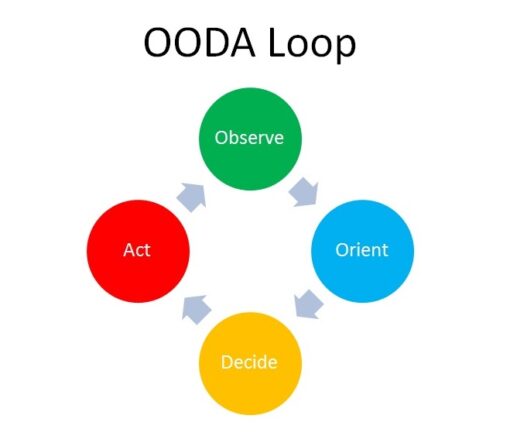 OODA Loop

Observe

Orient

Decide

Act